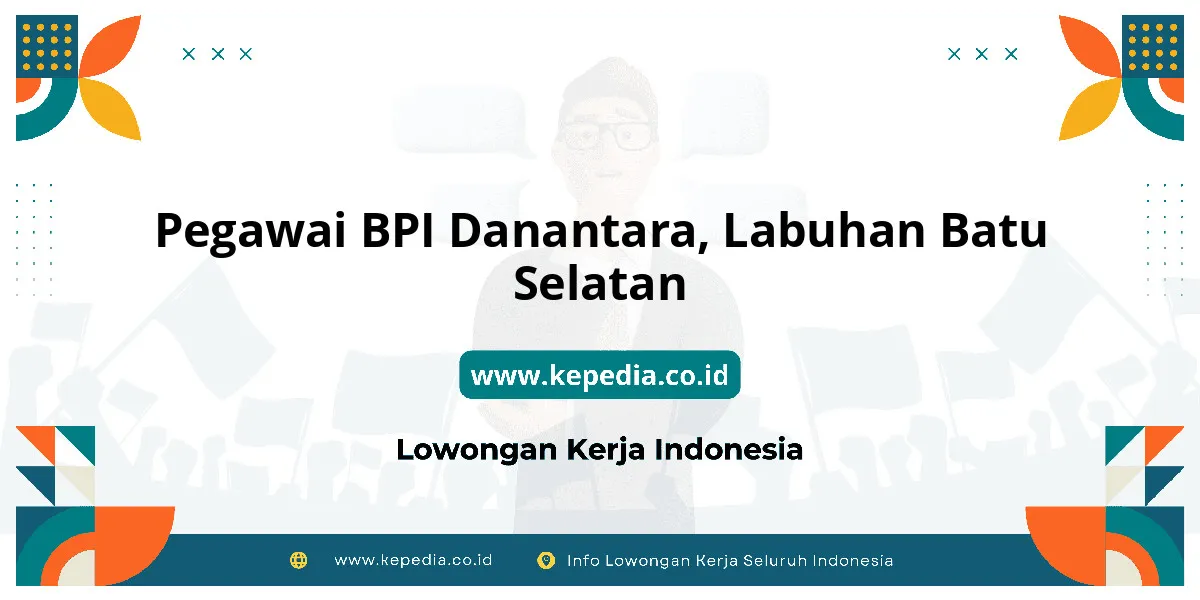 Pegawai BPI Danantara, Labuhan Batu Selatan

www.kepedia.co.id

Lowongan Kerja Indonesia

www.kepedia.co.id    Info Lowongan Kerja Seluruh Indonesia